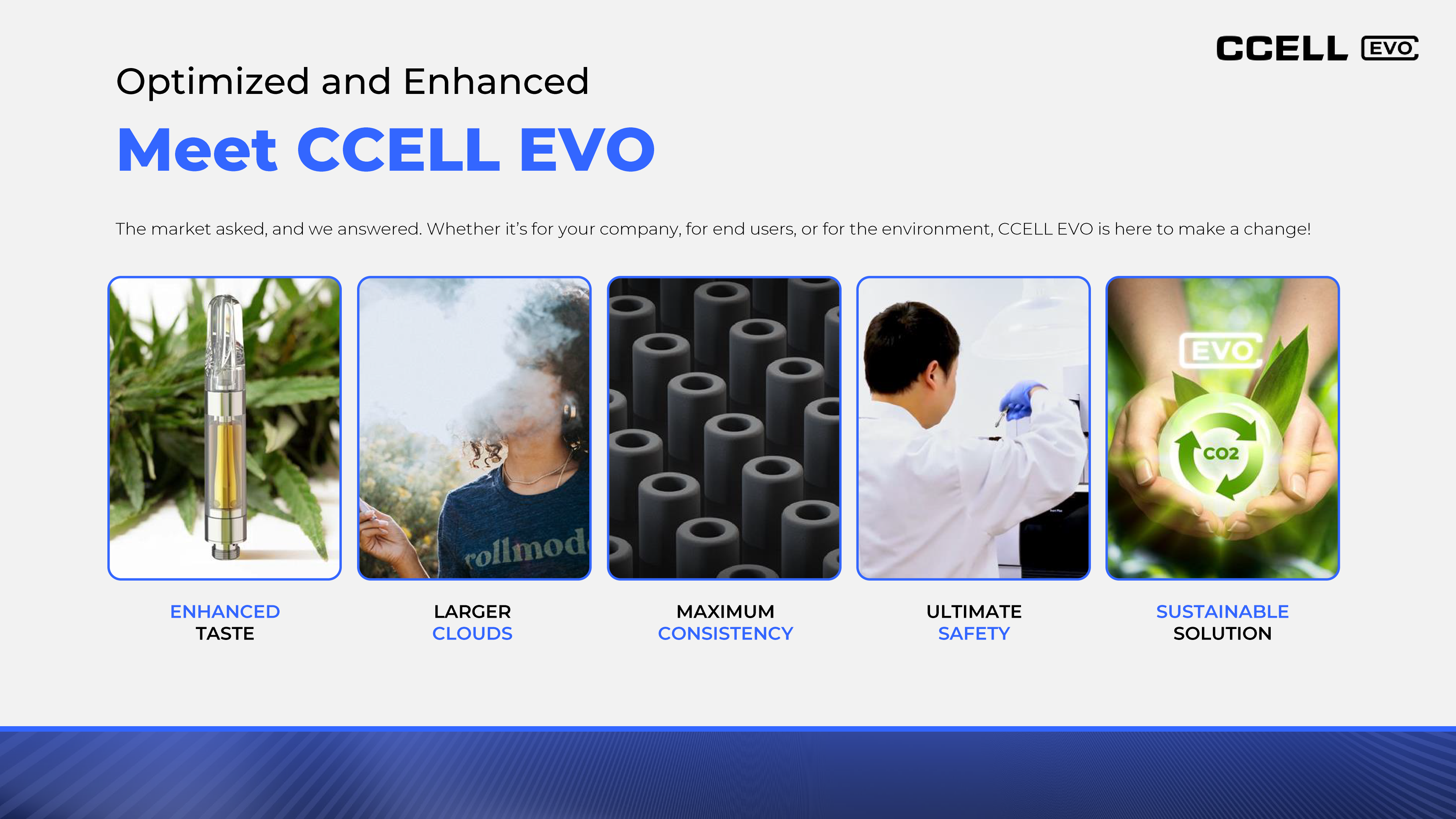 CCELL EVO

Optimized and Enhanced

Meet CCELL EVO

The market asked, and we answered. Whether it's for your company, for end users, or for the environment, CCELL EVO is here to make a change!

rollmod

EVO

CO2

ENHANCED TASTE

LARGER CLOUDS

MAXIMUM CONSISTENCY

ULTIMATE SAFETY

SUSTAINABLE SOLUTION